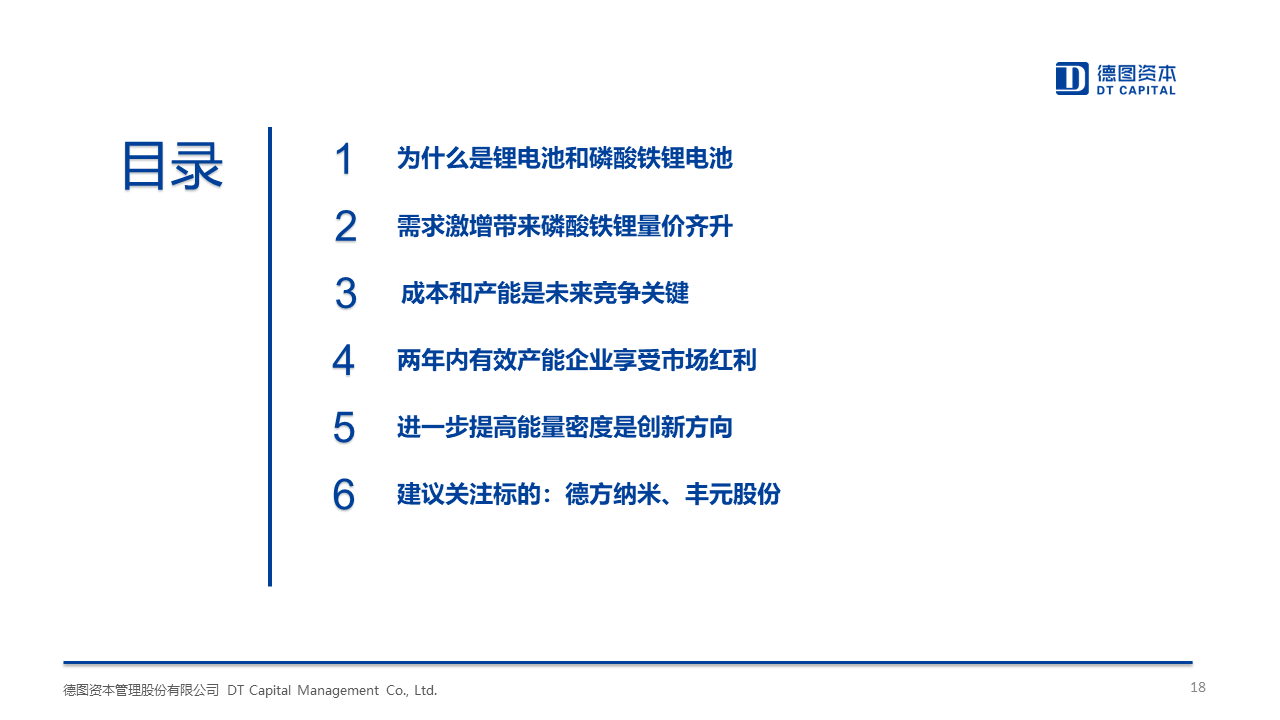 D 德图资本
DT CAPITAL

目录

1 为什么是锂电池和磷酸铁锂电池

2 需求激增带来磷酸铁锂量价齐升

3 成本和产能是未来竞争关键

4 两年内有效产能企业享受市场红利

5 进一步提高能量密度是创新方向

6 建议关注标的：德方纳米、丰元股份

德图资本管理股份有限公司 DT Capital Management Co., Ltd.

18